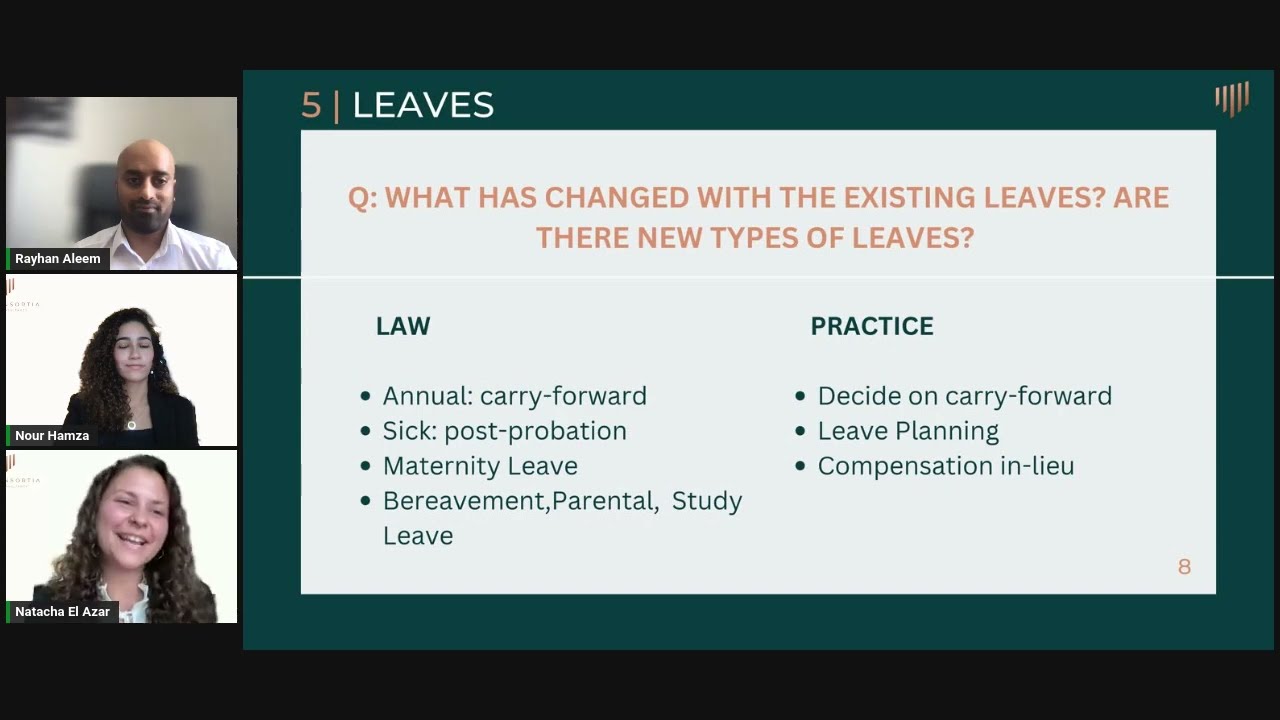 Rayhan Aleem

Nour Hamza

Natacha El Azar

5 | LEAVES

Q: WHAT HAS CHANGED WITH THE EXISTING LEAVES? ARE THERE NEW TYPES OF LEAVES?

LAW

- Annual: carry-forward
- Sick: post-probation
- Maternity Leave
- Bereavement,Parental, Study Leave

PRACTICE

- Decide on carry-forward
- Leave Planning
- Compensation in-lieu

8